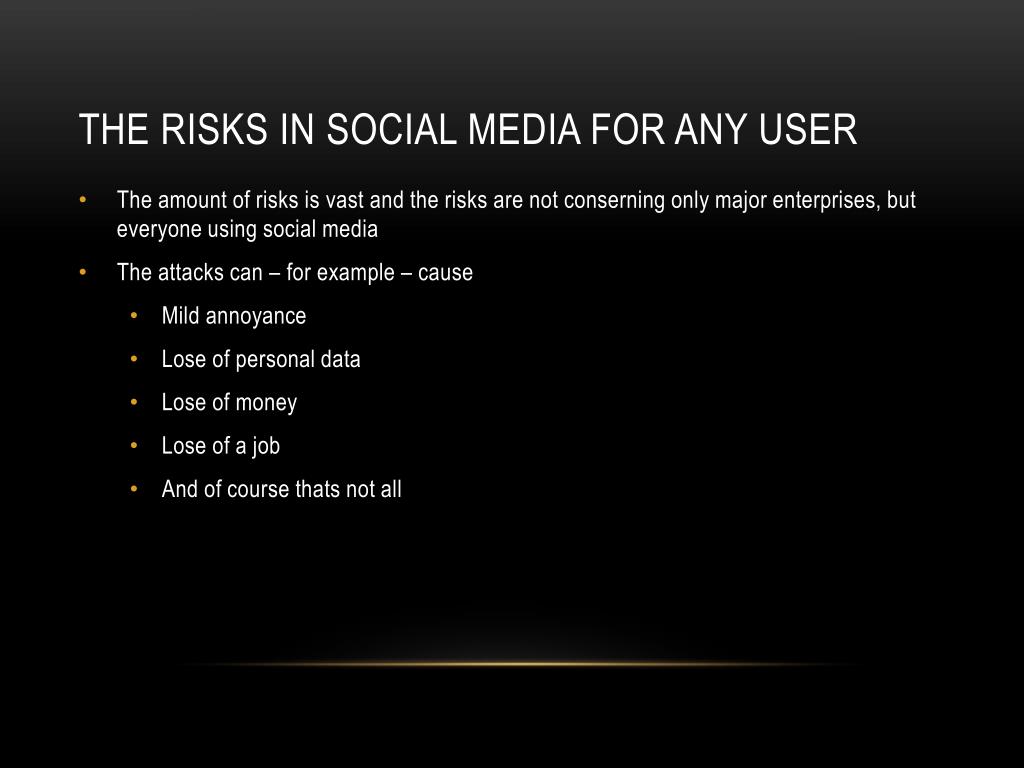 THE RISKS IN SOCIAL MEDIA FOR ANY USER

• The amount of risks is vast and the risks are not conserning only major enterprises, but everyone using social media
• The attacks can – for example – cause
  • Mild annoyance
  • Lose of personal data
  • Lose of money
  • Lose of a job
  • And of course thats not all